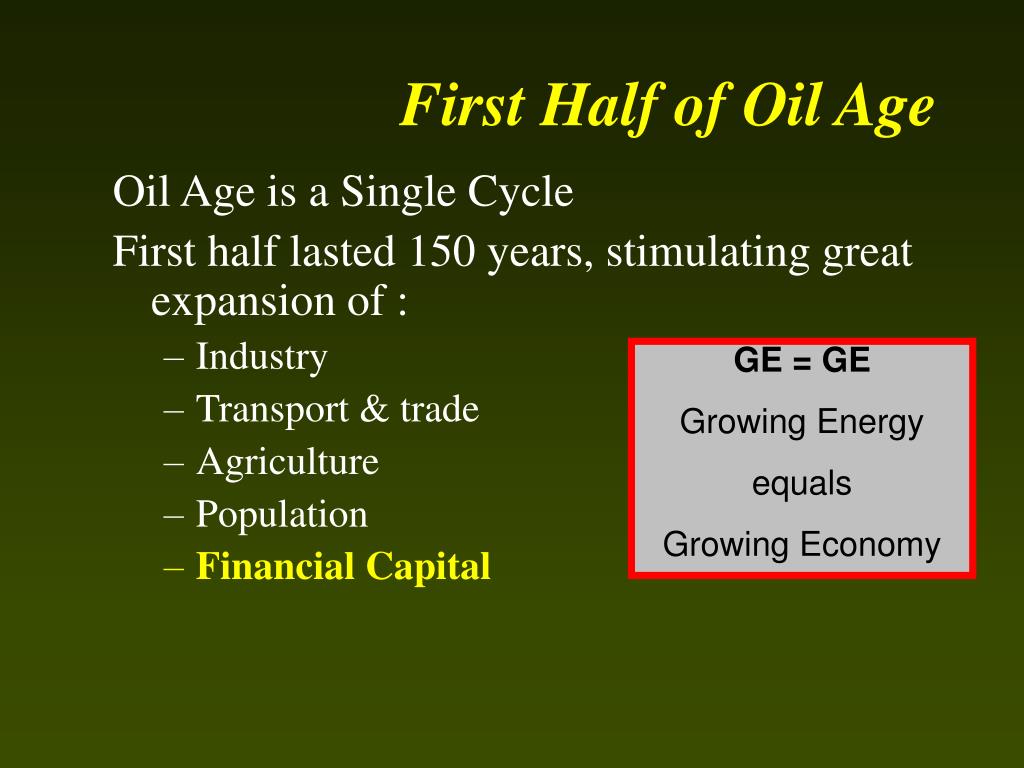 First Half of Oil Age

Oil Age is a Single Cycle

First half lasted 150 years, stimulating great expansion of :

– Industry
– Transport & trade
– Agriculture
– Population
– Financial Capital

GE = GE

Growing Energy

equals

Growing Economy